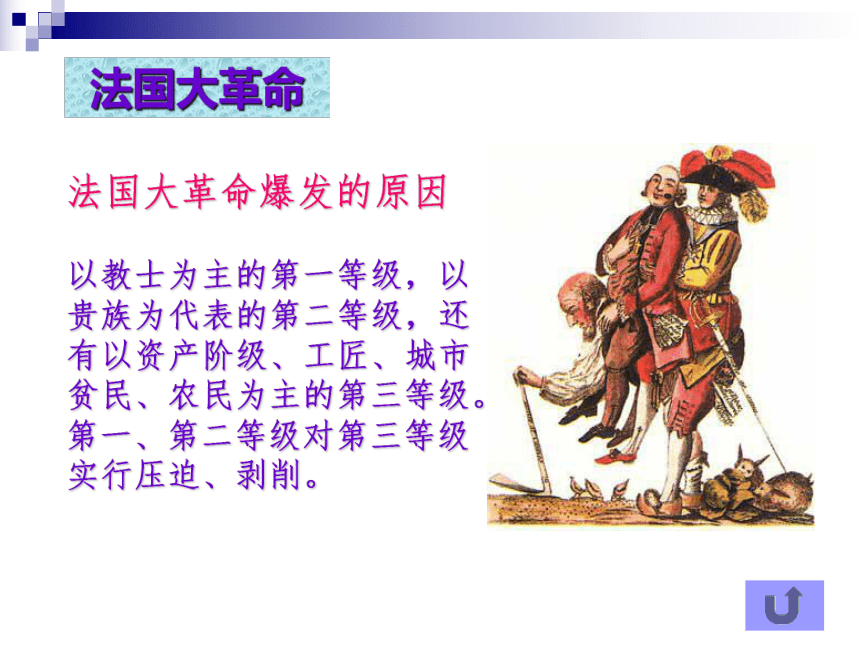 法国大革命

法国大革命爆发的原因

以教士为主的第一等级，以贵族为代表的第二等级，还有以资产阶级、工匠、城市贫民、农民为主的第三等级。第一、第二等级对第三等级实行压迫、剥削。